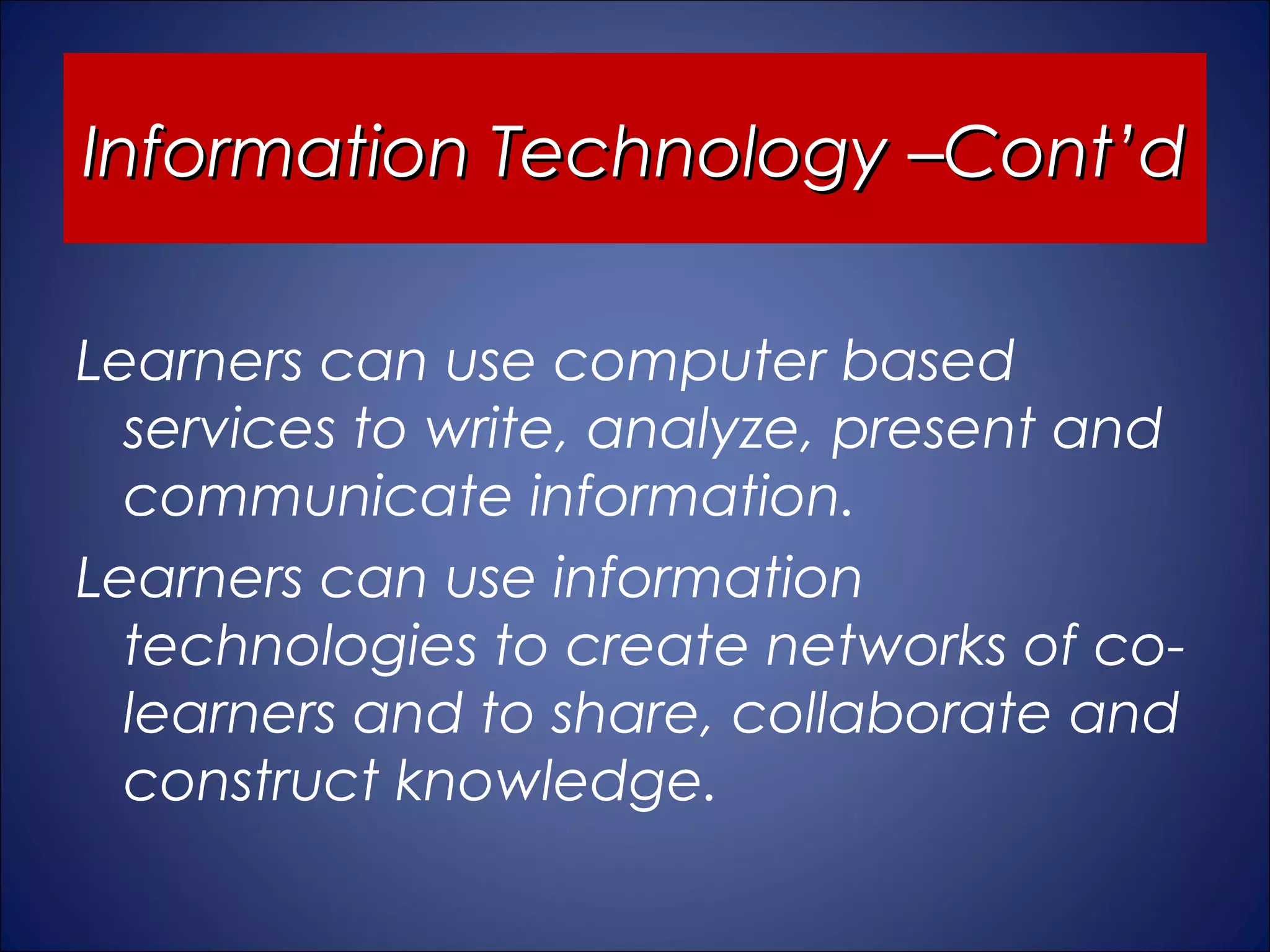 Information Technology –Cont’d

Learners can use computer based services to write, analyze, present and communicate information.

Learners can use information technologies to create networks of co-learners and to share, collaborate and construct knowledge.